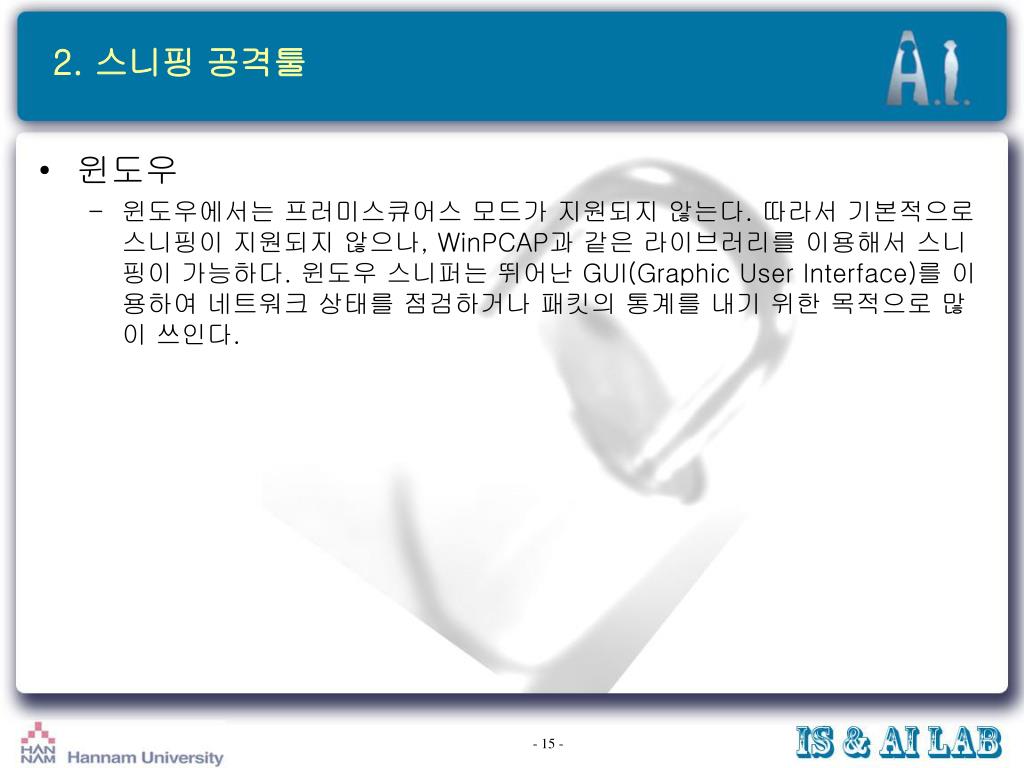 2. 스니핑 공격툴

A.I.

• 윈도우

– 윈도우에서는 프러미스큐어스 모드가 지원되지 않는다. 따라서 기본적으로 스니핑이 지원되지 않으나, WinPCAP과 같은 라이브러리를 이용해서 스니핑이 가능하다. 윈도우 스니퍼는 뛰어난 GUI(Graphic User Interface)를 이용하여 네트워크 상태를 점검하거나 패킷의 통계를 내기 위한 목적으로 많이 쓰인다.

HAN NAM Hannam University

- 15 -

IS & AI LAB